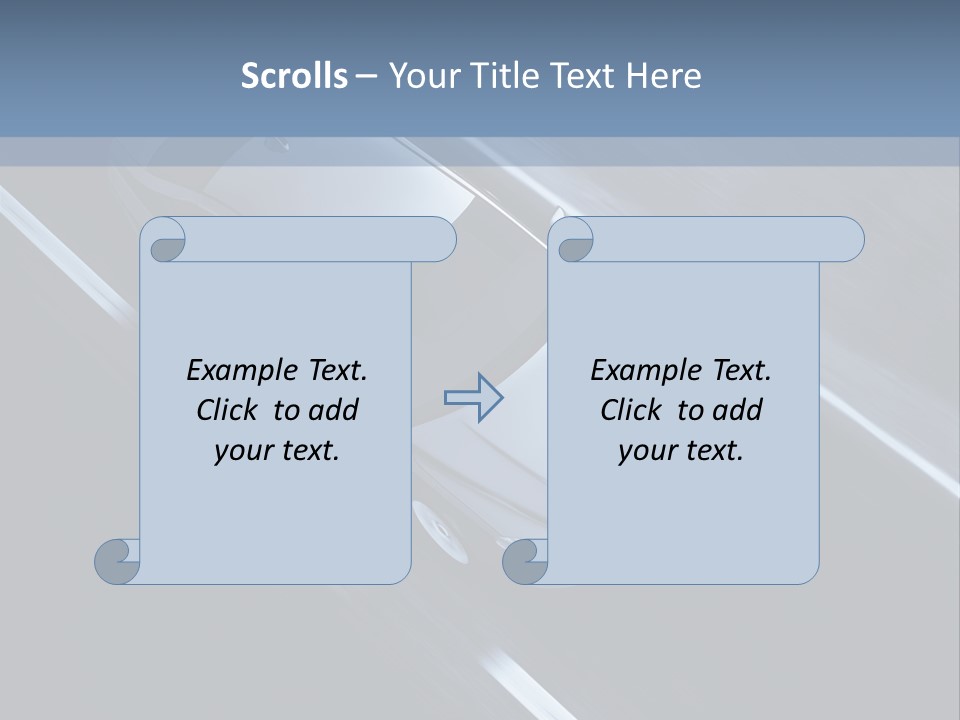 Scrolls – Your Title Text Here

Example Text. Click to add your text.

Example Text. Click to add your text.